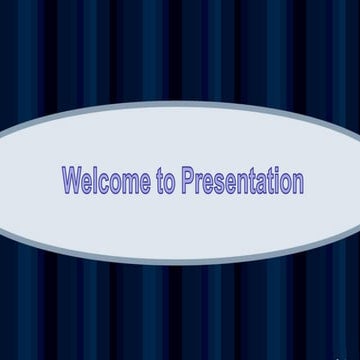 Welcome to Presentation